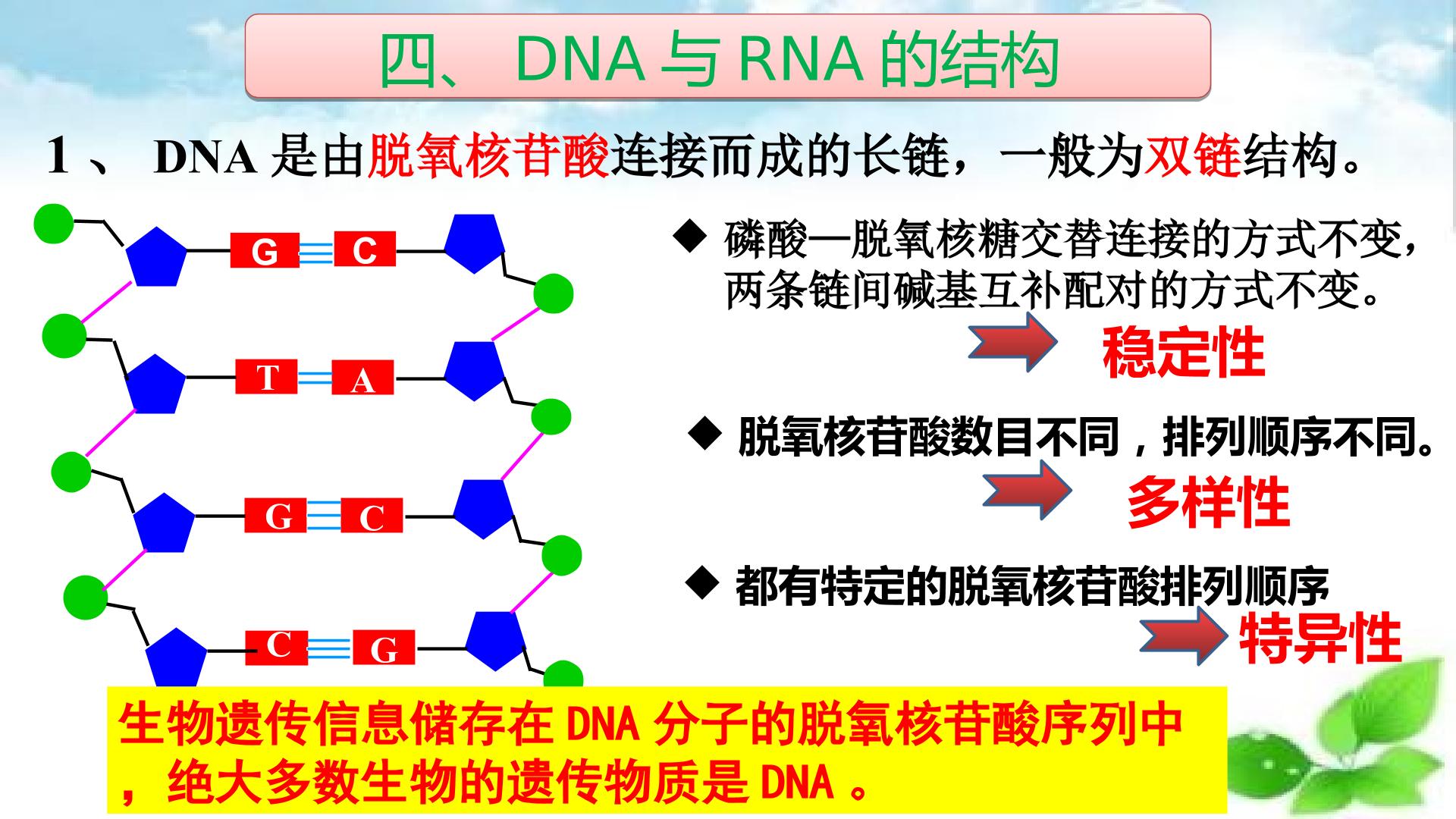 四、DNA与RNA的结构

1、DNA是由脱氧核苷酸连接而成的长链，一般为双链结构。

G C
T A
G C
C G

◆ 磷酸—脱氧核糖交替连接的方式不变，两条链间碱基互补配对的方式不变。

稳定性

◆ 脱氧核苷酸数目不同，排列顺序不同。

多样性

◆ 都有特定的脱氧核苷酸排列顺序

特异性

生物遗传信息储存在DNA分子的脱氧核苷酸序列中，绝大多数生物的遗传物质是DNA。